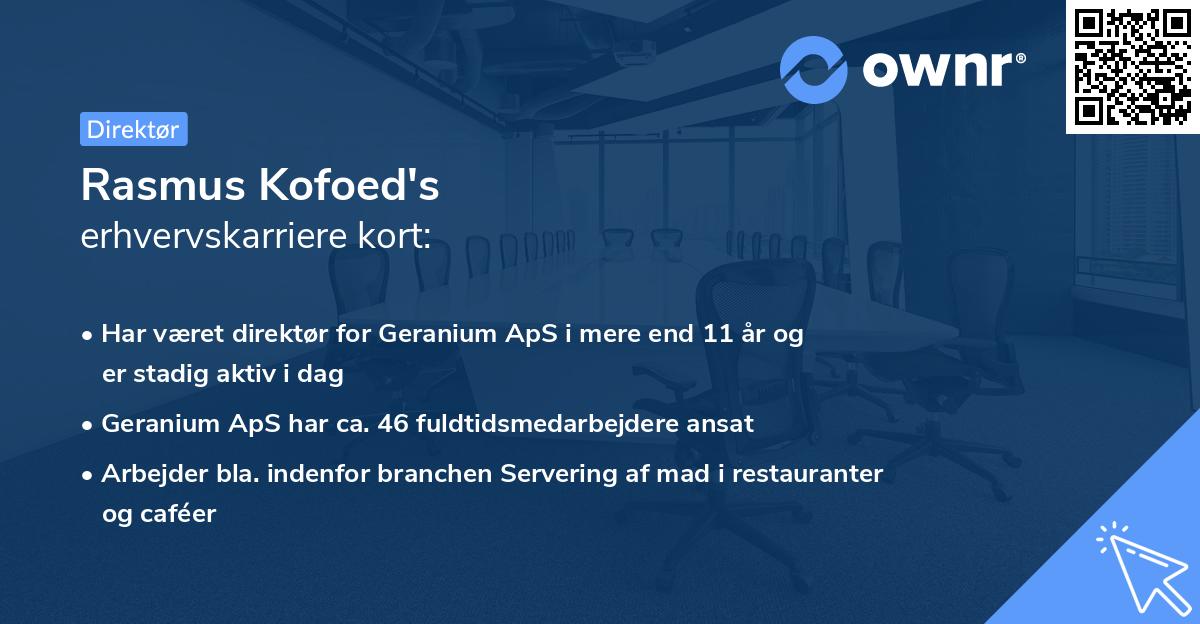 ownr®

Direktør

Rasmus Kofoed's
erhvervskarriere kort:

• Har været direktør for Geranium ApS i mere end 11 år og er stadig aktiv i dag

• Geranium ApS har ca. 46 fuldtidsmedarbejdere ansat

• Arbejder bla. indenfor branchen Servering af mad i restauranter og caféer